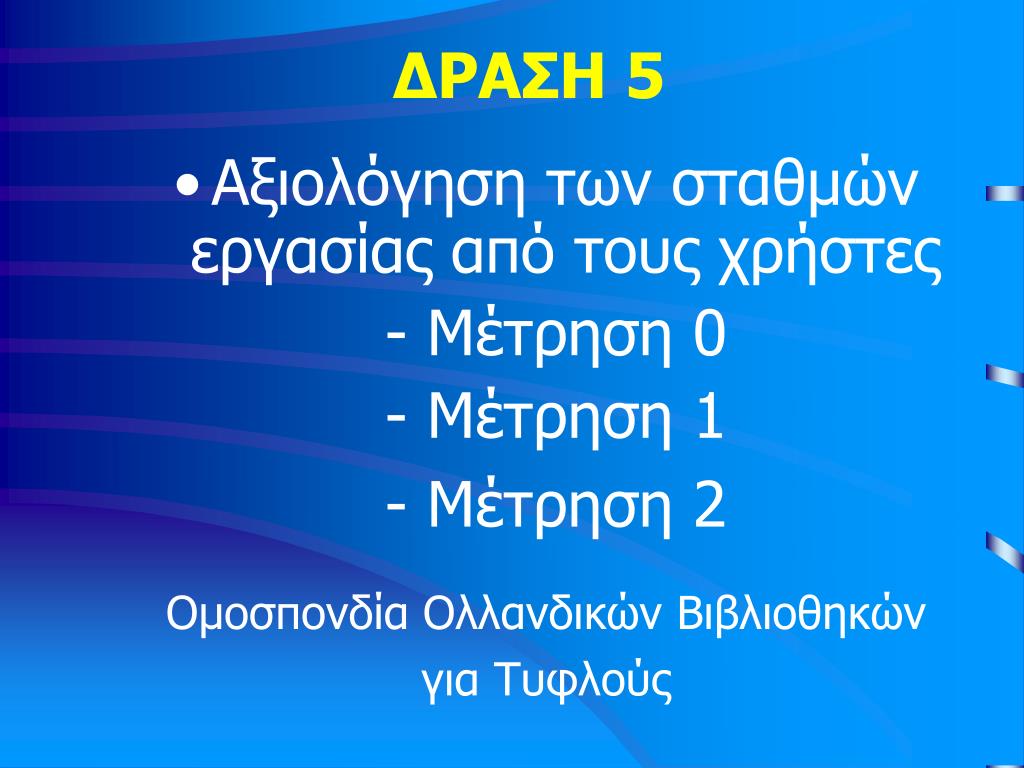 ΔΡΑΣΗ 5

• Αξιολόγηση των σταθμών εργασίας από τους χρήστες

- Μέτρηση 0

- Μέτρηση 1

- Μέτρηση 2

Ομοσπονδία Ολλανδικών Βιβλιοθηκών για Τυφλούς